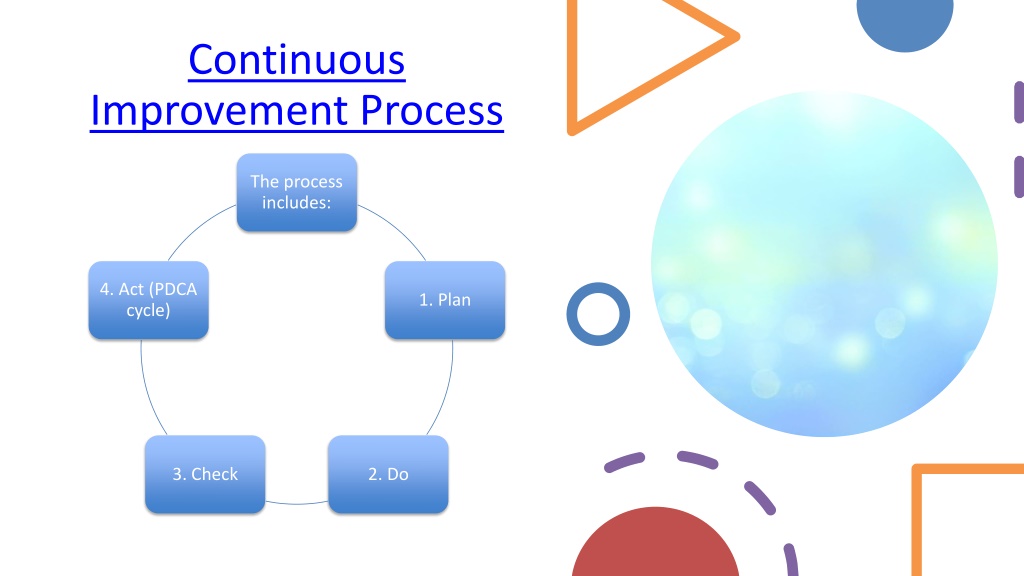 Continuous Improvement Process

The process includes:

1. Plan

2. Do

3. Check

4. Act (PDCA cycle)